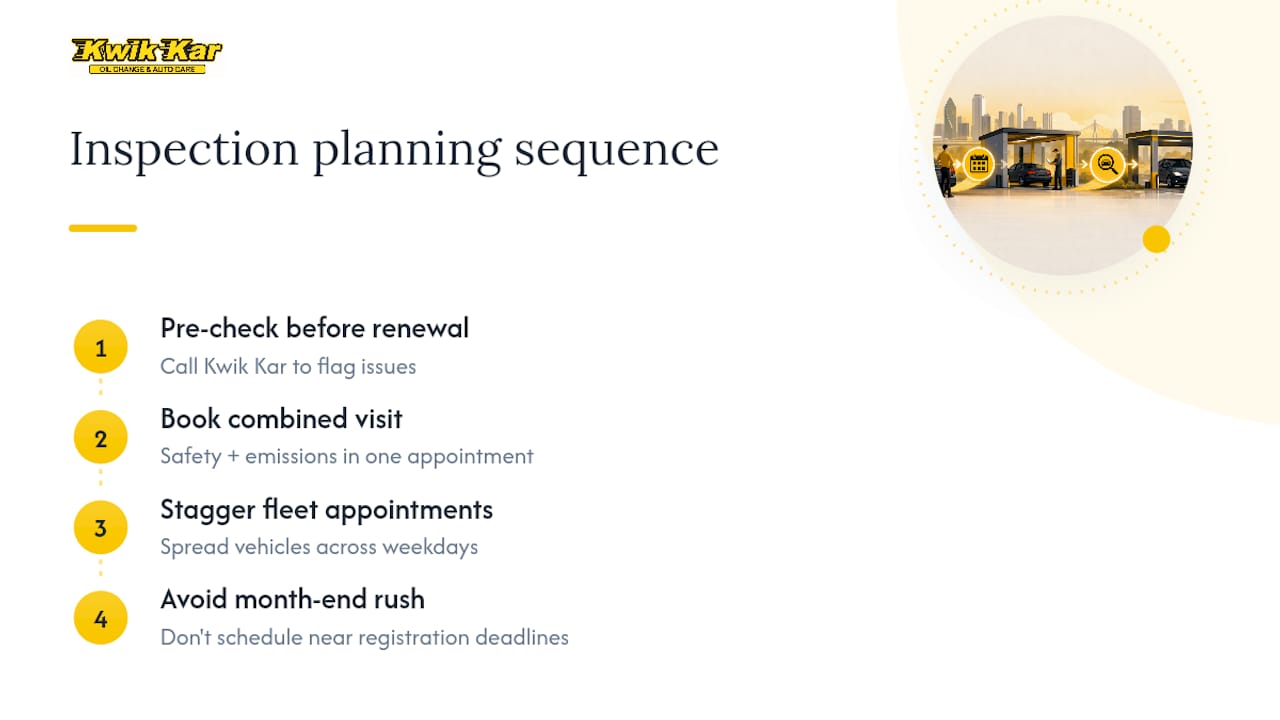 Kwik Kar
OIL CHANGE & AUTO CARE

Inspection planning sequence

1
Pre-check before renewal
Call Kwik Kar to flag issues

2
Book combined visit
Safety + emissions in one appointment

3
Stagger fleet appointments
Spread vehicles across weekdays

4
Avoid month-end rush
Don't schedule near registration deadlines